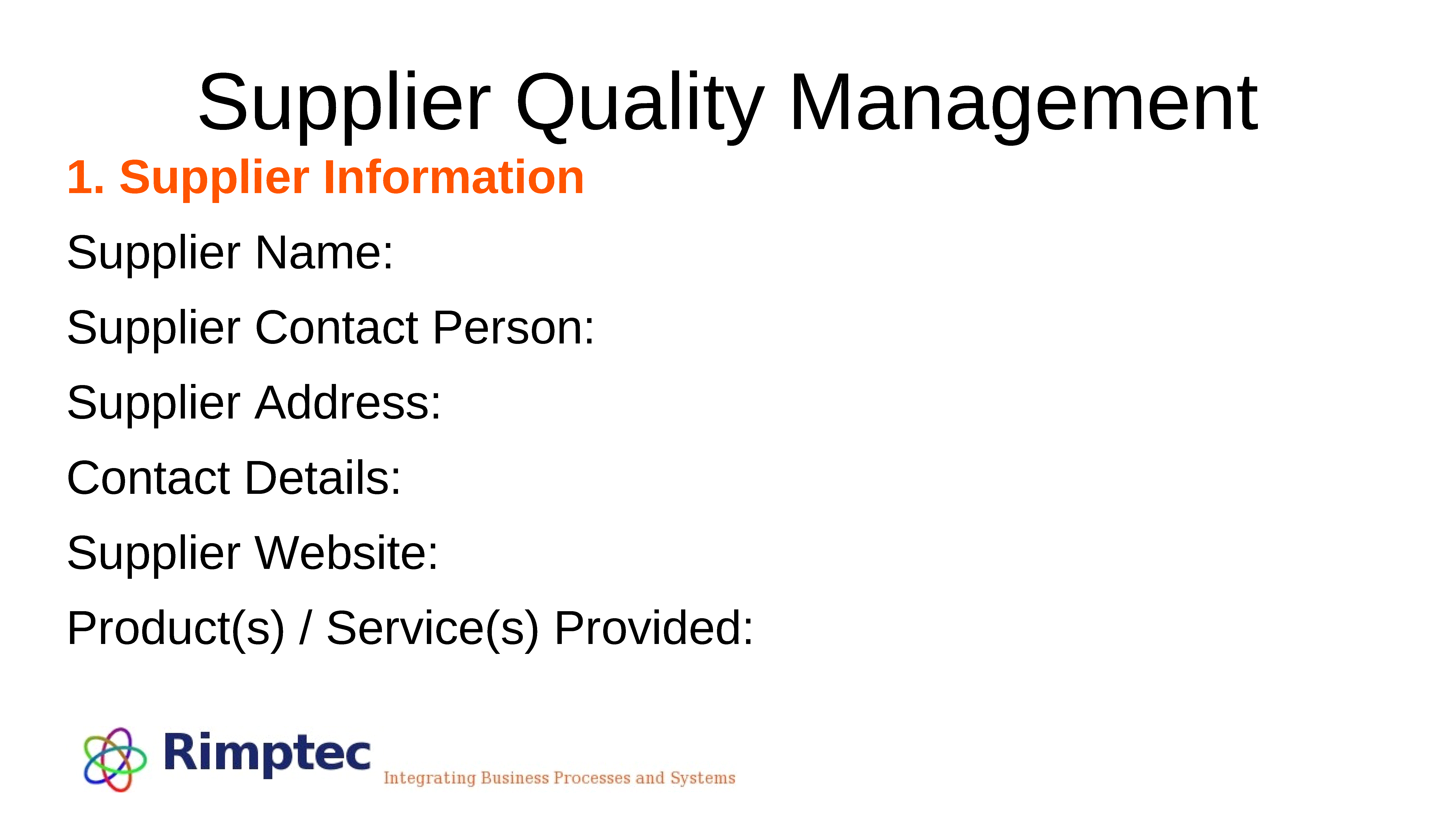 Supplier Quality Management

1. Supplier Information

Supplier Name:

Supplier Contact Person:

Supplier Address:

Contact Details:

Supplier Website:

Product(s) / Service(s) Provided:

Rimptec Integrating Business Processes and Systems